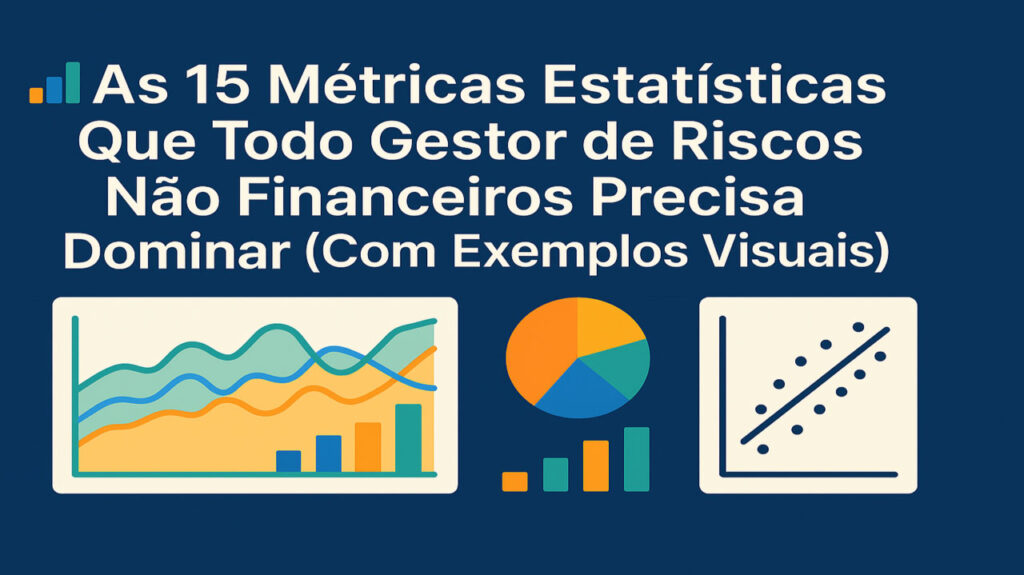 As 15 Métricas Estatísticas Que Todo Gestor de Riscos Não Financeiros Precisa Dominar (Com Exemplos Visuais)